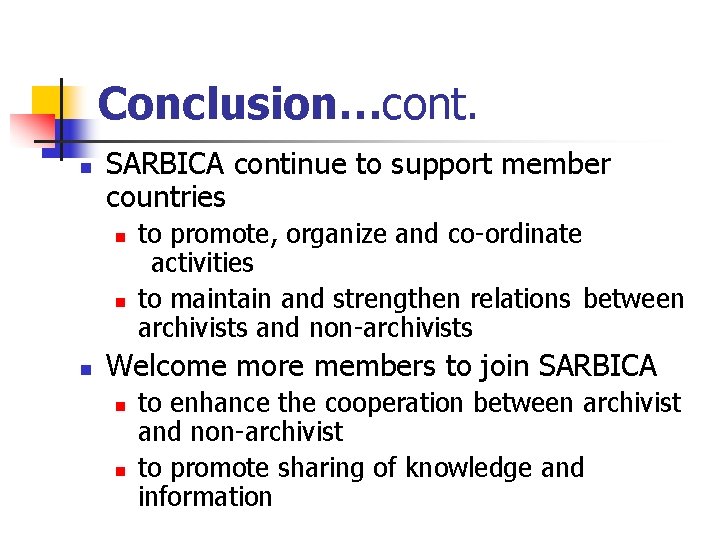 Conclusion…cont.

- SARBICA continue to support member countries
  - to promote, organize and co-ordinate activities
  - to maintain and strengthen relations between archivists and non-archivists
- Welcome more members to join SARBICA
  - to enhance the cooperation between archivist and non-archivist
  - to promote sharing of knowledge and information